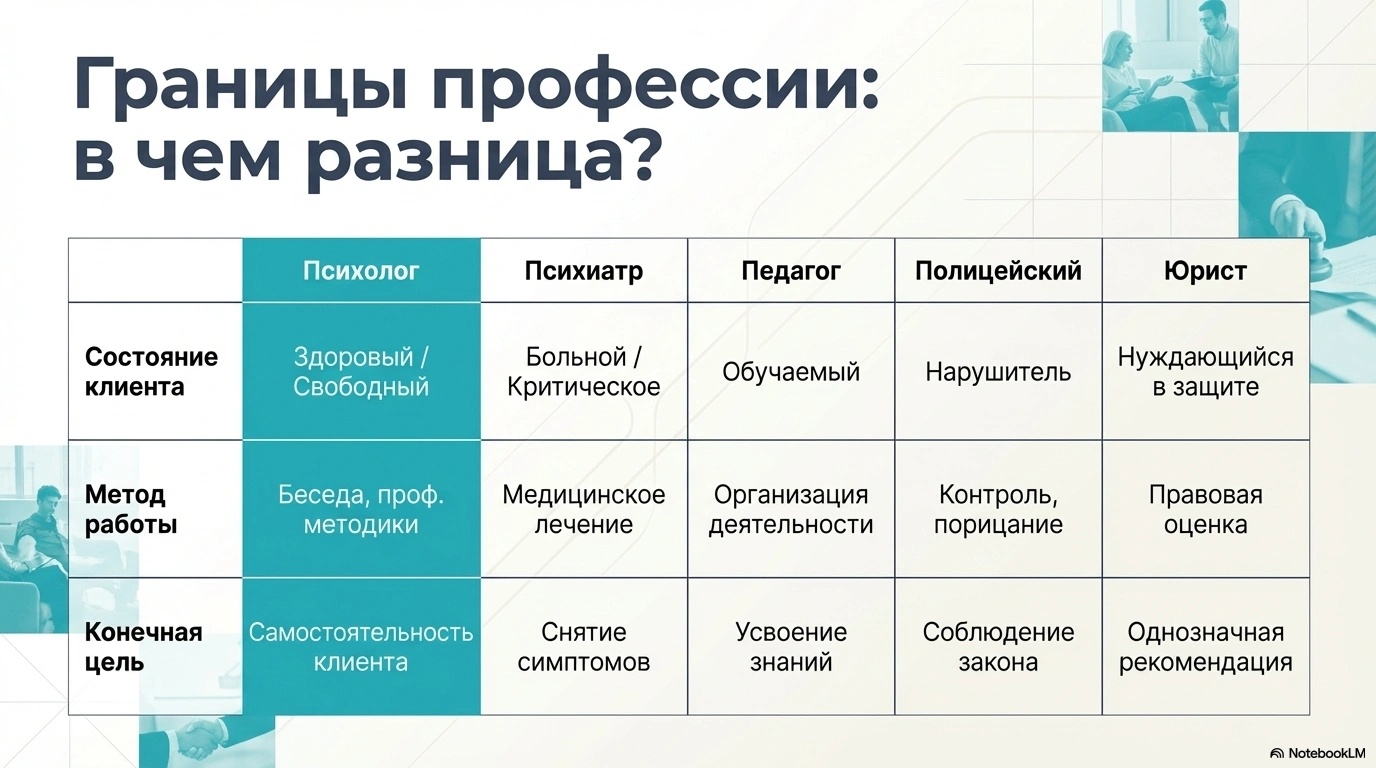 Границы профессии: в чем разница?

| | Психолог | Психиатр | Педагог | Полицейский | Юрист |
|---|---|---|---|---|---|
| Состояние клиента | Здоровый / Свободный | Больной / Критическое | Обучаемый | Нарушитель | Нуждающийся в защите |
| Метод работы | Беседа, проф. методики | Медицинское лечение | Организация деятельности | Контроль, порицание | Правовая оценка |
| Конечная цель | Самостоятельность клиента | Снятие симптомов | Усвоение знаний | Соблюдение закона | Однозначная рекомендация |

NotebookLM